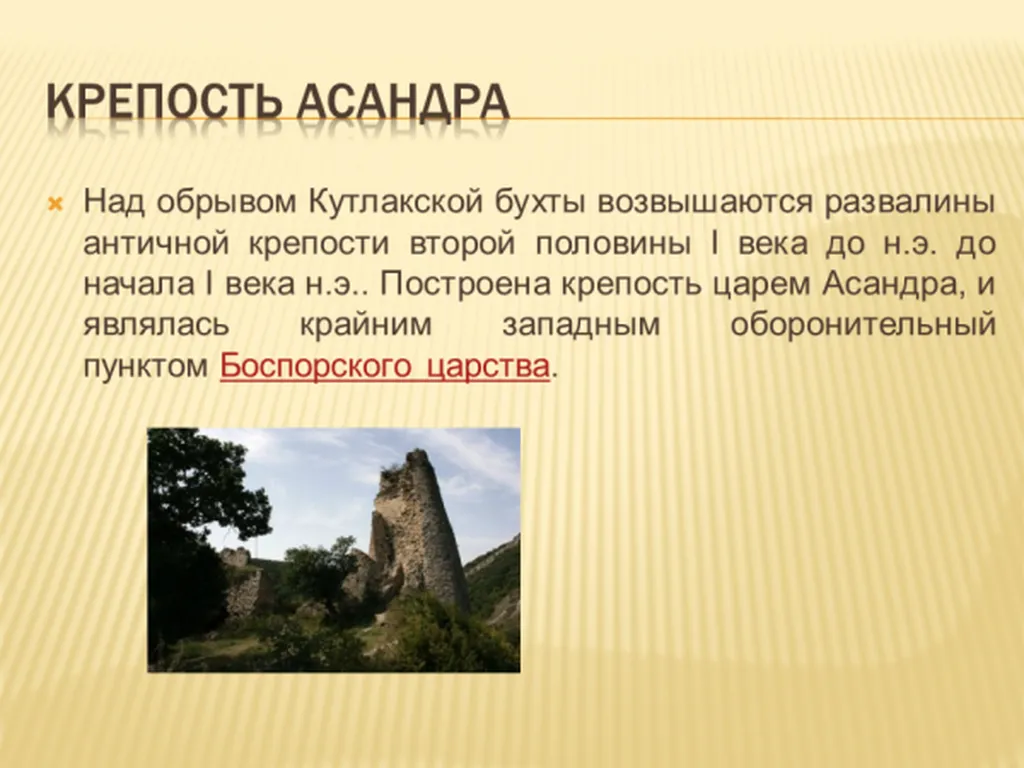 КРЕПОСТЬ АСАНДРА

Над обрывом Кутлакской бухты возвышаются развалины античной крепости второй половины I века до н.э. до начала I века н.э.. Построена крепость царем Асандра, и являлась крайним западным оборонительный пунктом Боспорского царства.